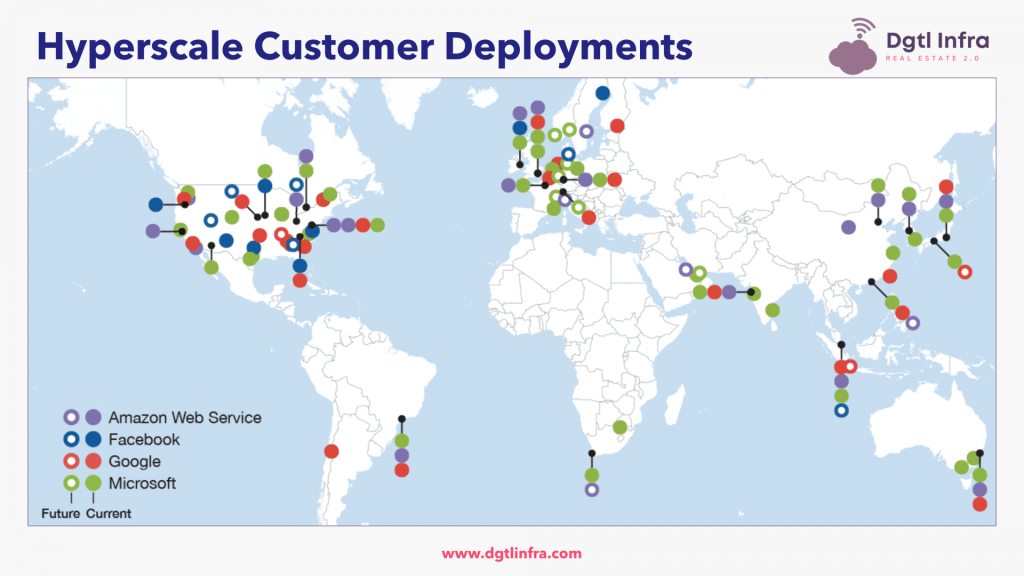 Hyperscale Customer Deployments

Dgtl Infra
REAL ESTATE 2.0

Amazon Web Service
Facebook
Google
Microsoft
Future Current

www.dgtlinfra.com